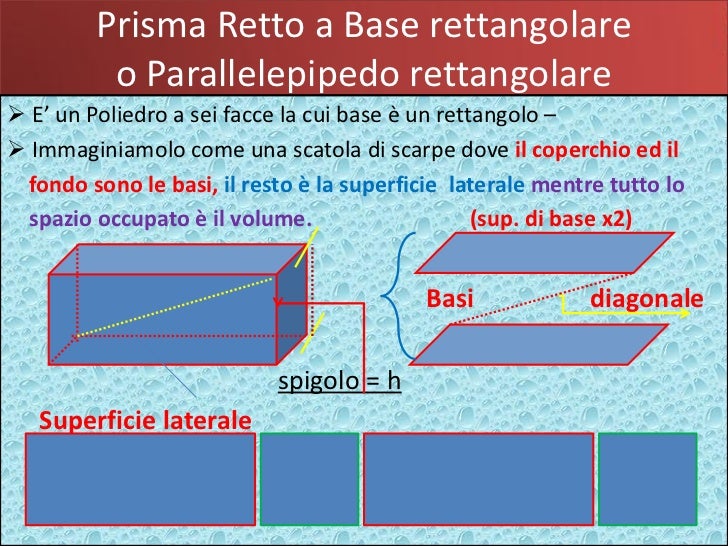 Prisma Retto a Base rettangolare
o Parallelepipedo rettangolare

➢ E' un Poliedro a sei facce la cui base è un rettangolo –
➢ Immaginiamolo come una scatola di scarpe dove il coperchio ed il fondo sono le basi, il resto è la superficie laterale mentre tutto lo spazio occupato è il volume.

(sup. di base x2)

Basi

diagonale

spigolo = h

Superficie laterale